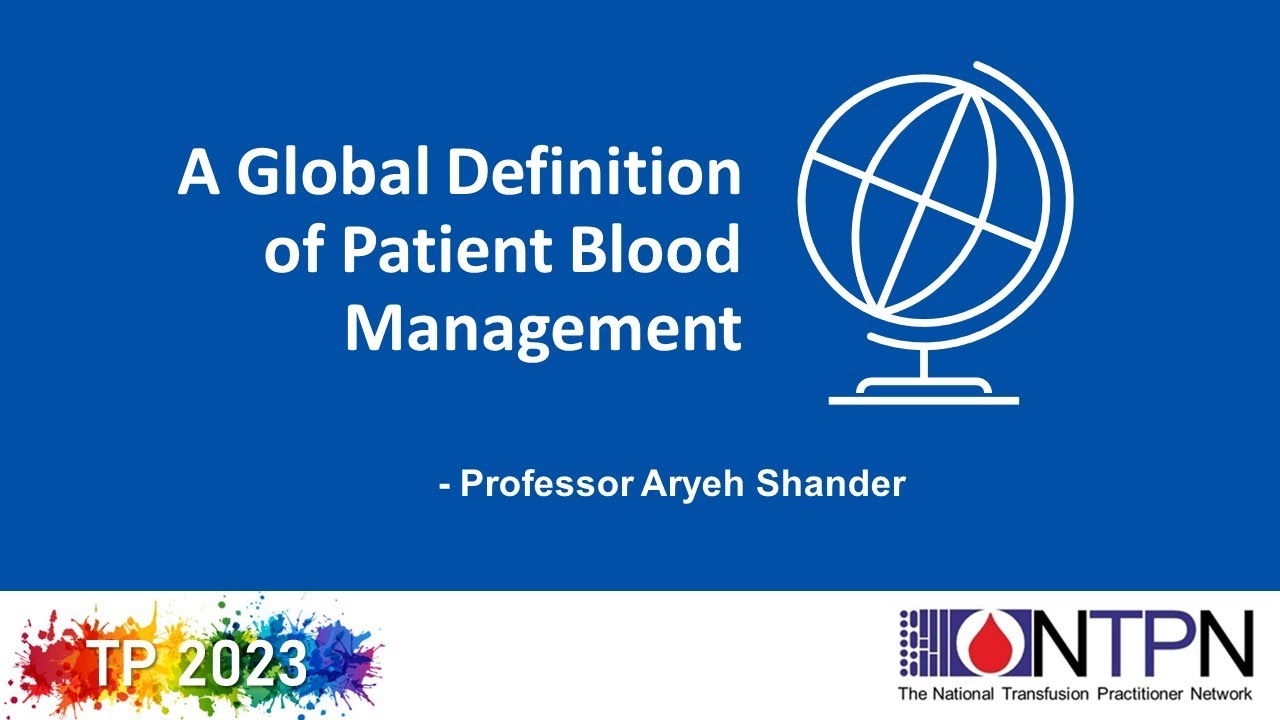 A Global Definition of Patient Blood Management

- Professor Aryeh Shander

TP 2023

NTPN
The National Transfusion Practitioner Network